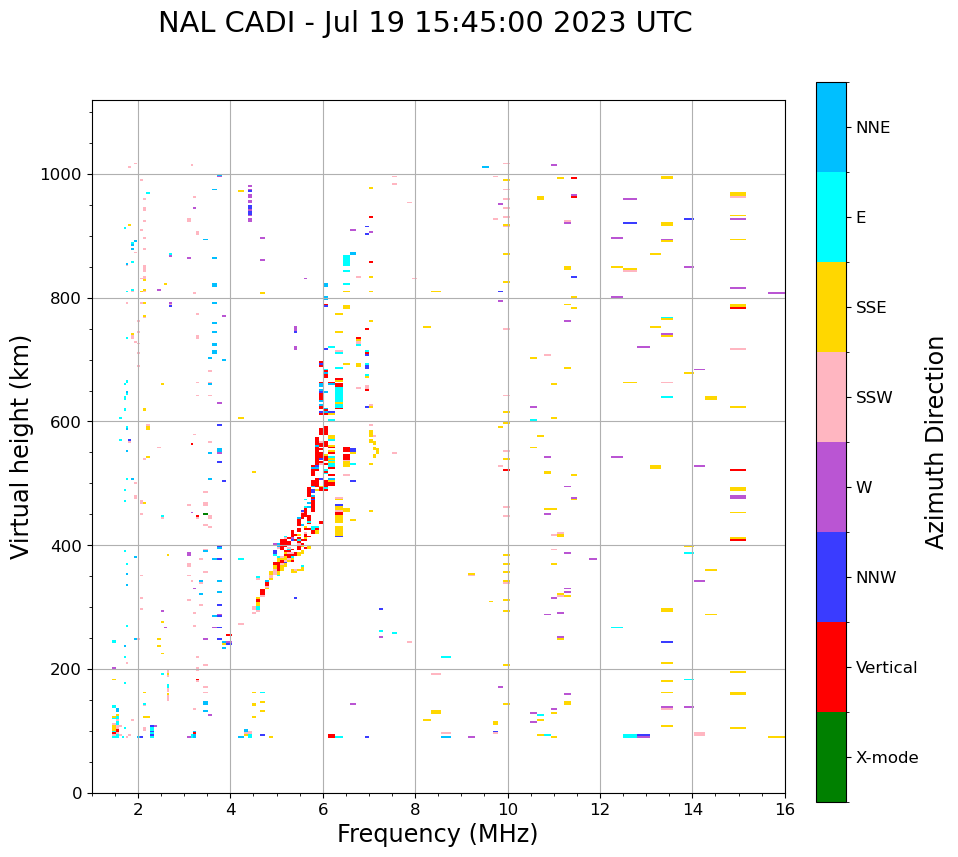 NAL CADI - Jul 19 15:45:00 2023 UTC

Virtual height (km)

1000
800
600
400
200
0

2 4 6 8 10 12 14 16

Frequency (MHz)

NNE
E
SSE
SSW
W
NNW
Vertical
X-mode

Azimuth Direction